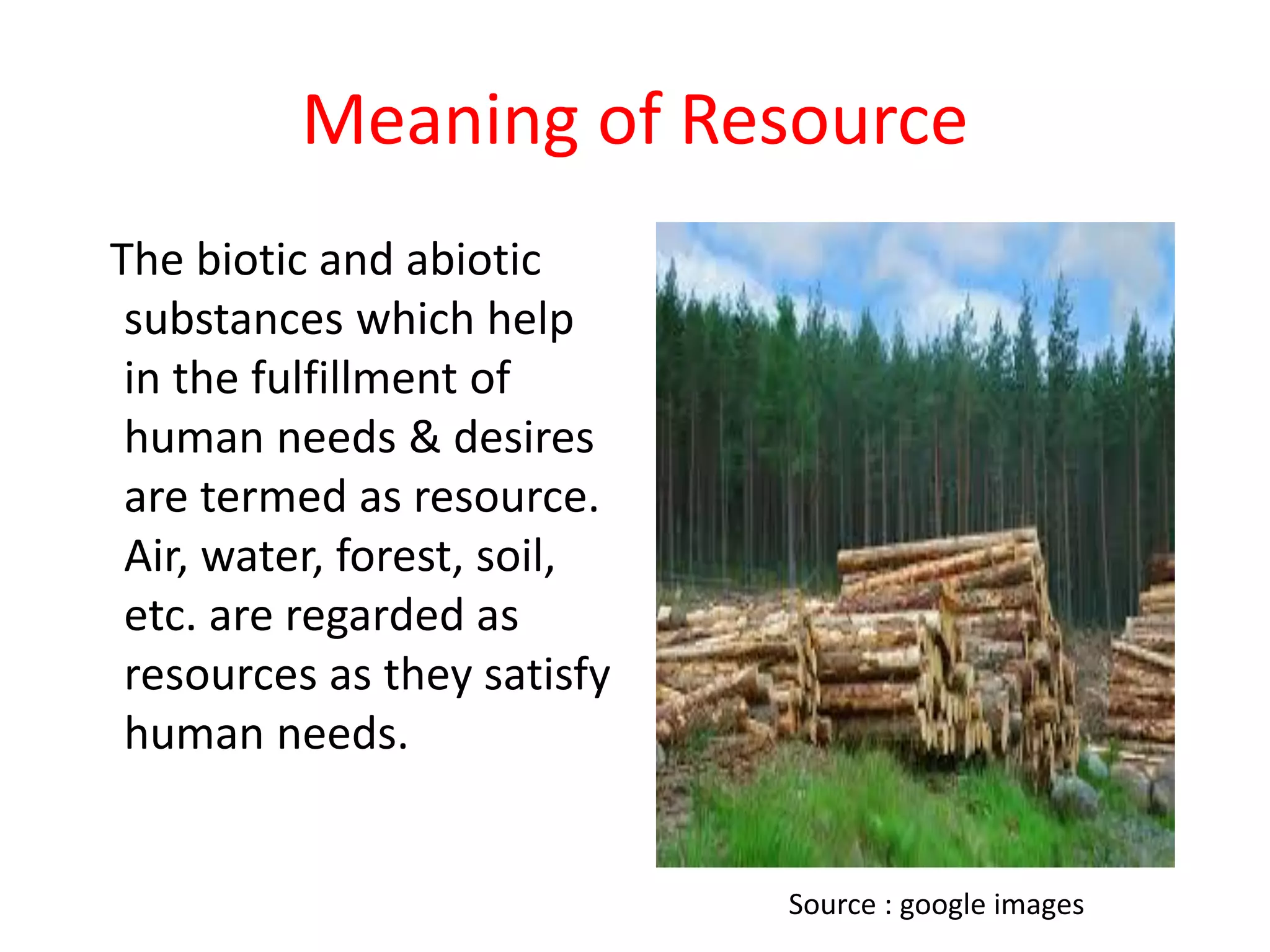 Meaning of Resource

The biotic and abiotic substances which help in the fulfillment of human needs & desires are termed as resource. Air, water, forest, soil, etc. are regarded as resources as they satisfy human needs.

Source : google images